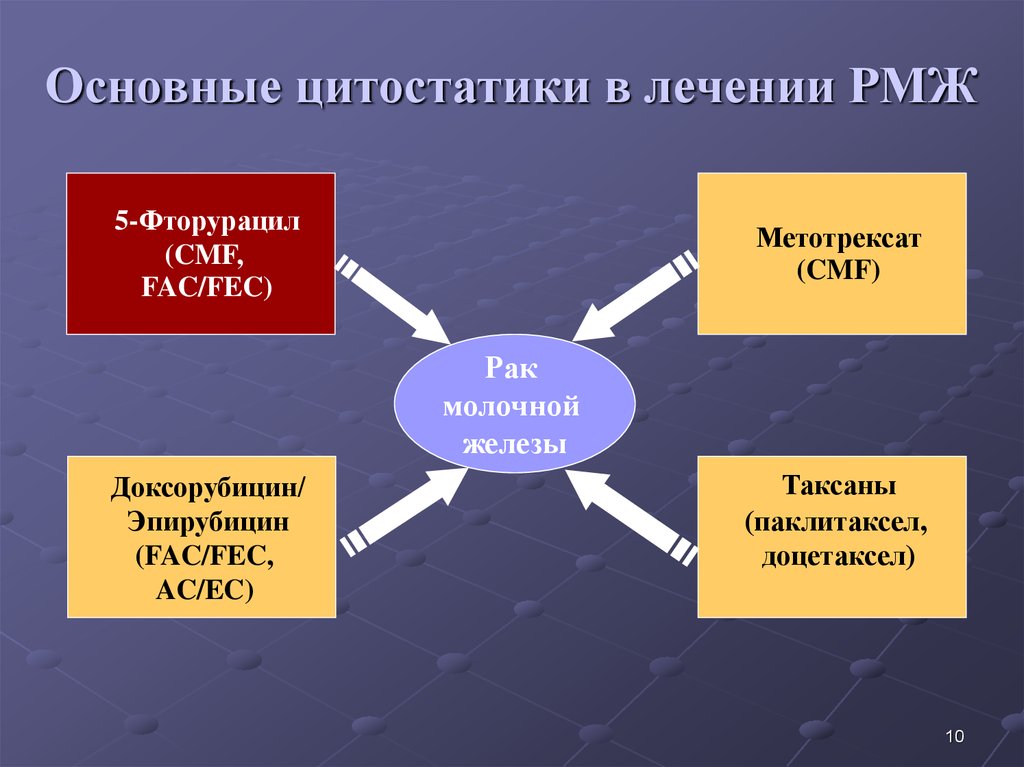 Основные цитостатики в лечении РМЖ

5-Фторурацил
(CMF,
FAC/FEC)

Метотрексат
(CMF)

Рак
молочной
железы

Доксорубицин/
Эпирубицин
(FAC/FEC,
AC/EC)

Таксаны
(паклитаксел,
доцетаксел)

10